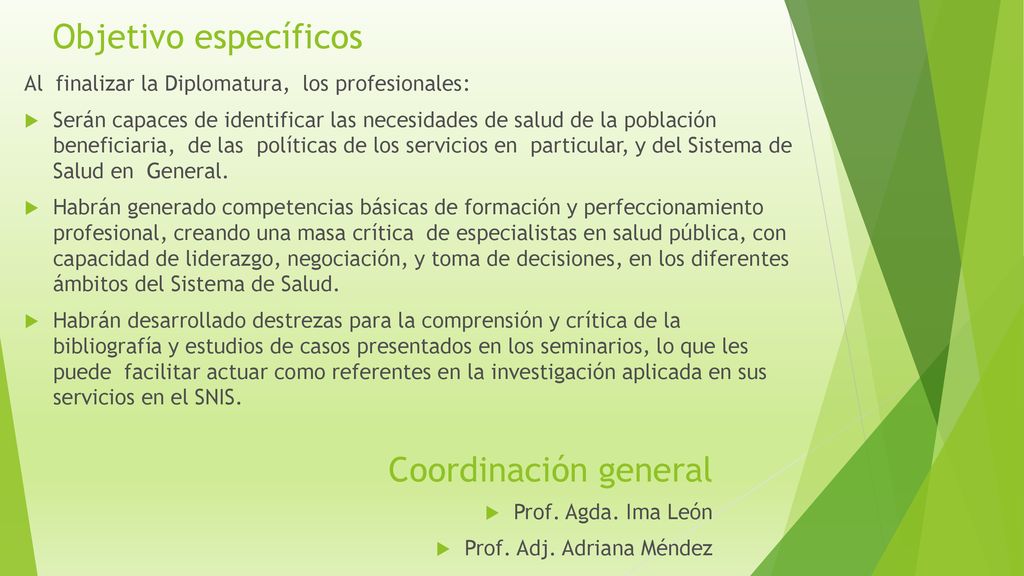 Objetivo específicos

Al finalizar la Diplomatura, los profesionales:

Serán capaces de identificar las necesidades de salud de la población beneficiaria, de las políticas de los servicios en particular, y del Sistema de Salud en General.

Habrán generado competencias básicas de formación y perfeccionamiento profesional, creando una masa crítica de especialistas en salud pública, con capacidad de liderazgo, negociación, y toma de decisiones, en los diferentes ámbitos del Sistema de Salud.

Habrán desarrollado destrezas para la comprensión y crítica de la bibliografía y estudios de casos presentados en los seminarios, lo que les puede facilitar actuar como referentes en la investigación aplicada en sus servicios en el SNIS.

Coordinación general

Prof. Agda. Ima León

Prof. Adj. Adriana Méndez